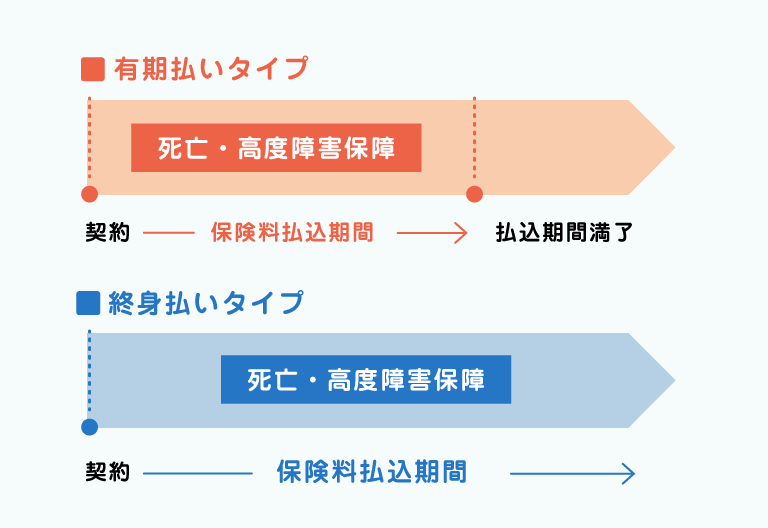 ■ 有期払いタイプ

死亡・高度障害保障

契約　保険料払込期間　払込期間満了

■ 終身払いタイプ

死亡・高度障害保障

契約　保険料払込期間